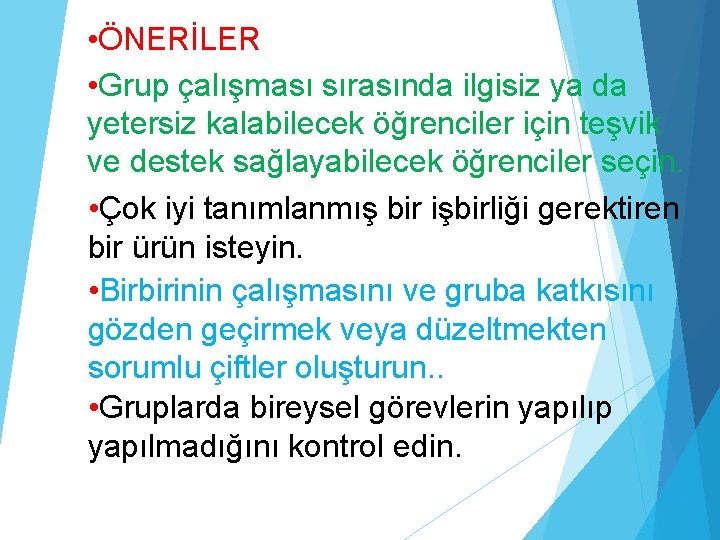 •ÖNERİLER

•Grup çalışması sırasında ilgisiz ya da yetersiz kalabilecek öğrenciler için teşvik ve destek sağlayabilecek öğrenciler seçin.

•Çok iyi tanımlanmış bir işbirliği gerektiren bir ürün isteyin.

•Birbirinin çalışmasını ve gruba katkısını gözden geçirmek veya düzeltmekten sorumlu çiftler oluşturun..

•Gruplarda bireysel görevlerin yapılıp yapılmadığını kontrol edin.